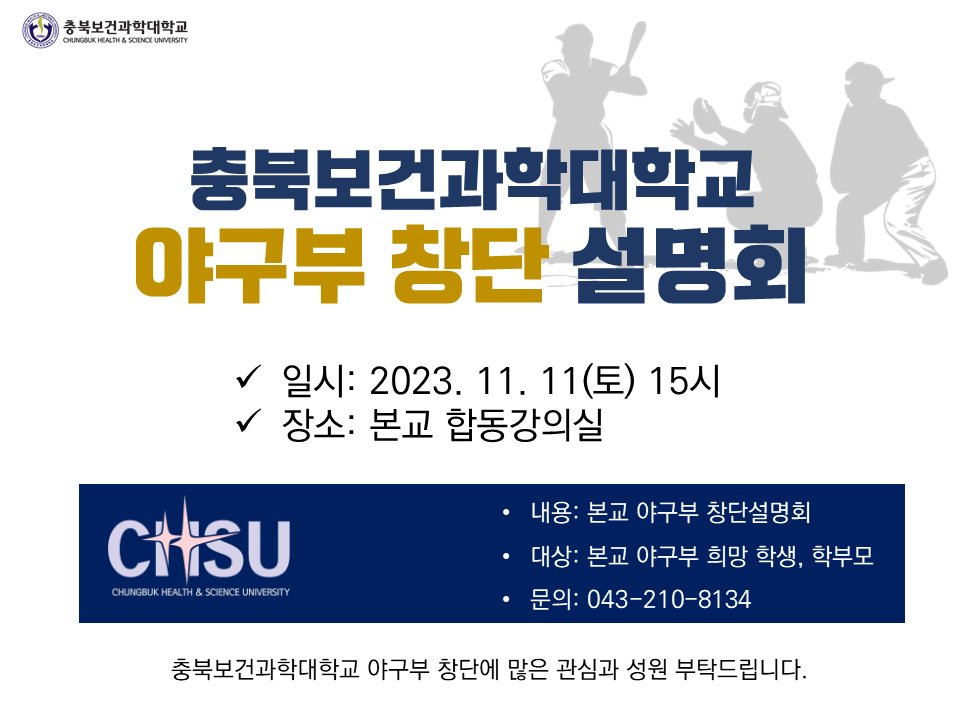 충북보건과학대학교
CHUNGBUK HEALTH & SCIENCE UNIVERSITY

충북보건과학대학교
야구부 창단 설명회

✓ 일시: 2023. 11. 11(토) 15시
✓ 장소: 본교 합동강의실

CHSU
CHUNGBUK HEALTH & SCIENCE UNIVERSITY

• 내용: 본교 야구부 창단설명회
• 대상: 본교 야구부 희망 학생, 학부모
• 문의: 043-210-8134

충북보건과학대학교 야구부 창단에 많은 관심과 성원 부탁드립니다.